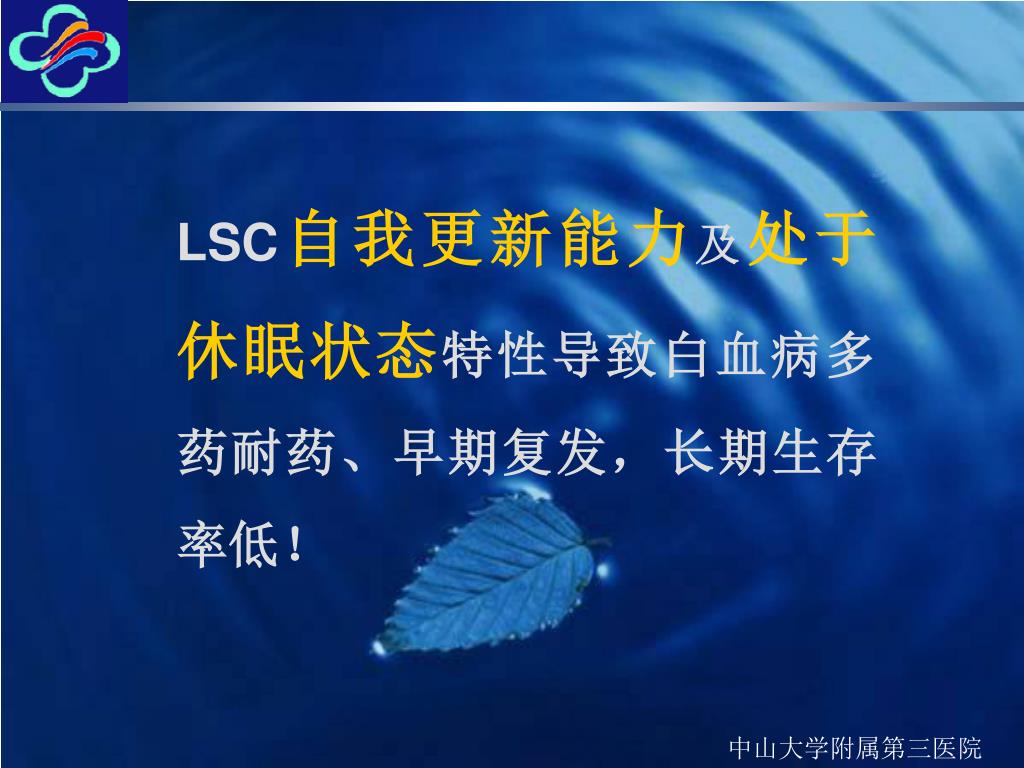 LSC 自我更新能力及处于休眠状态特性导致白血病多药耐药、早期复发，长期生存率低！

中山大学附属第三医院